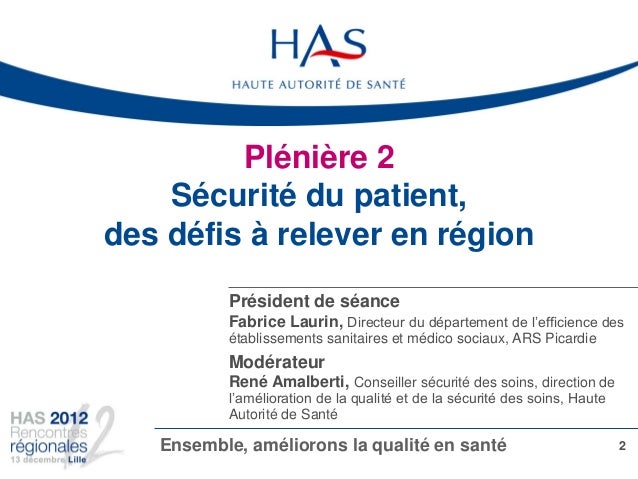 HAS
HAUTE AUTORITÉ DE SANTÉ

Plénière 2
Sécurité du patient, des défis à relever en région

Président de séance
Fabrice Laurin, Directeur du département de l'efficience des établissements sanitaires et médico sociaux, ARS Picardie

Modérateur
René Amalberti, Conseiller sécurité des soins, direction de l'amélioration de la qualité et de la sécurité des soins, Haute Autorité de Santé

HAS 2012
Rencontres régionales
13 décembre Lille

Ensemble, améliorons la qualité en santé

2